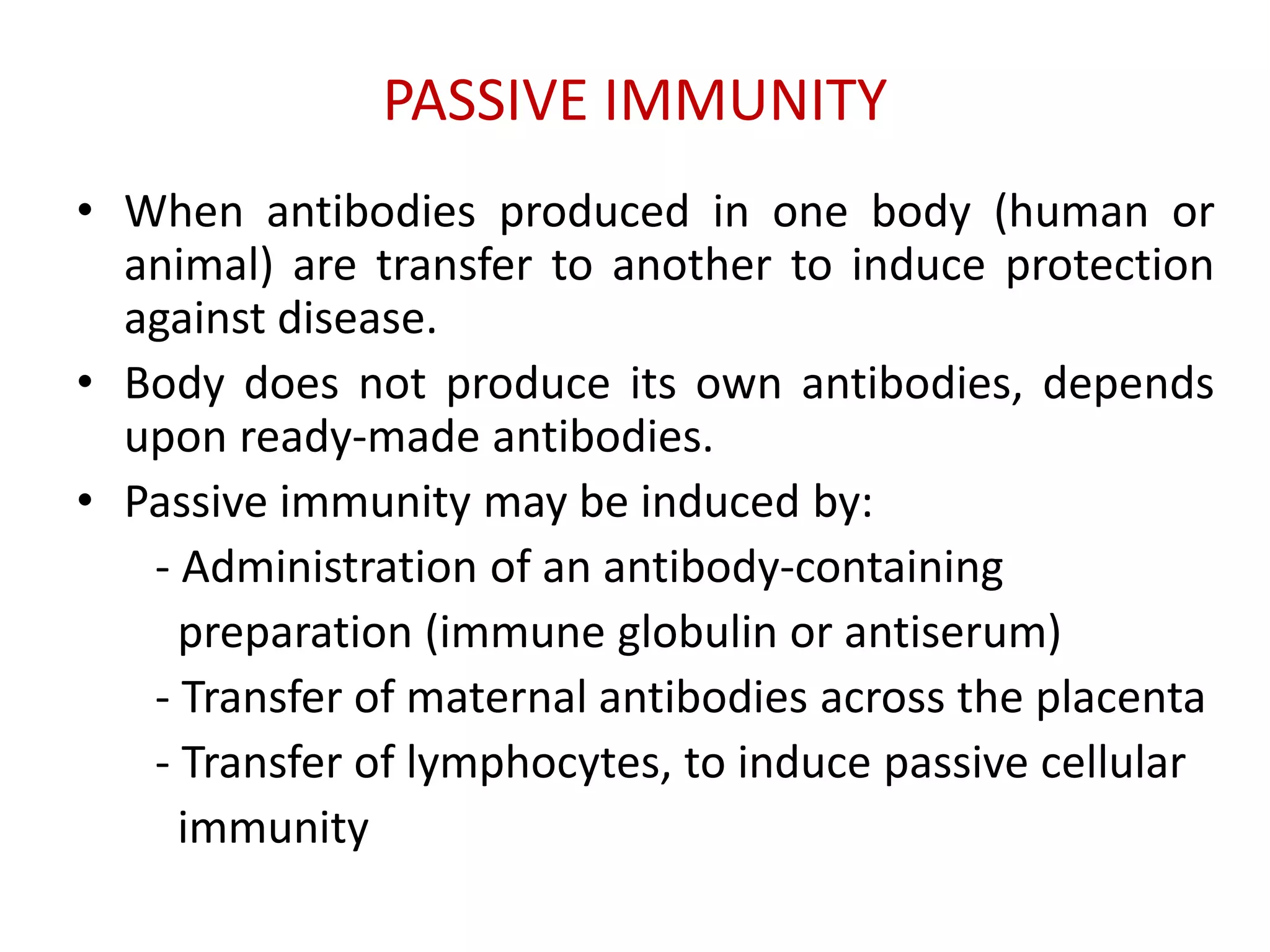 PASSIVE IMMUNITY

• When antibodies produced in one body (human or animal) are transfer to another to induce protection against disease.

• Body does not produce its own antibodies, depends upon ready-made antibodies.

• Passive immunity may be induced by:

- Administration of an antibody-containing preparation (immune globulin or antiserum)

- Transfer of maternal antibodies across the placenta

- Transfer of lymphocytes, to induce passive cellular immunity